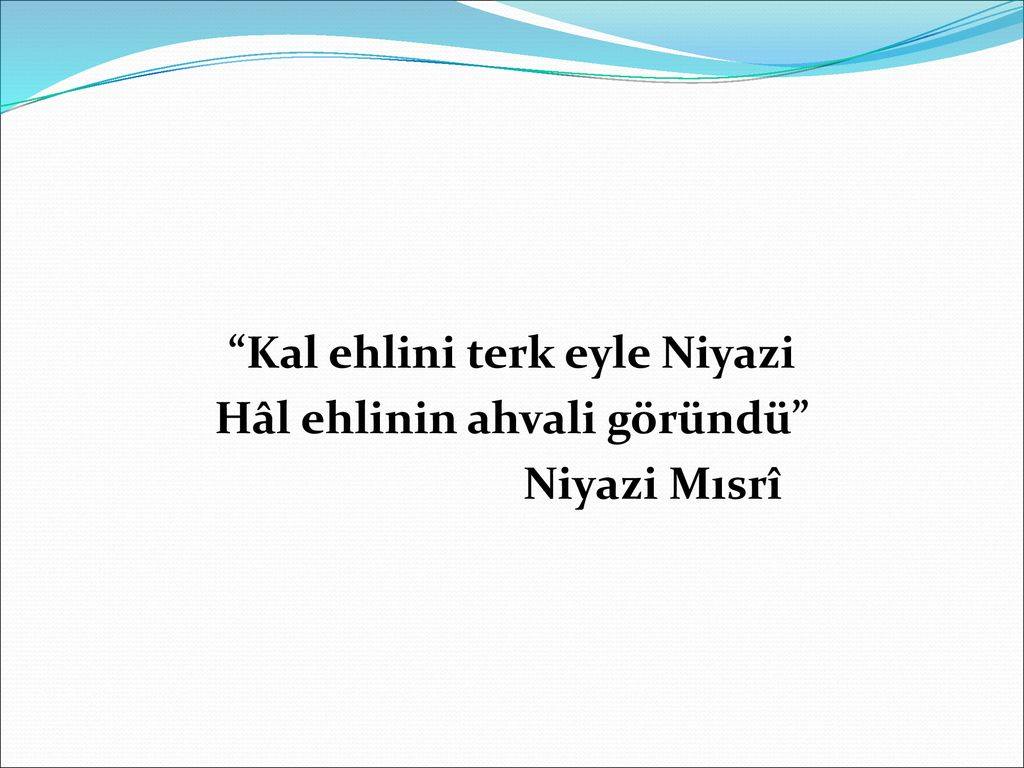 “Kal ehlini terk eyle Niyazi
Hâl ehlinin ahvali göründü”
Niyazi Mısrî